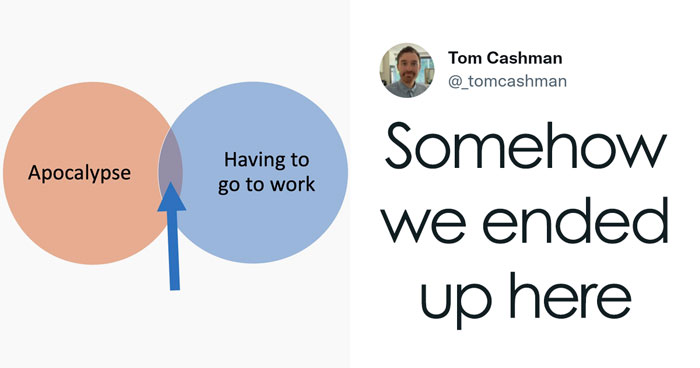 Apocalypse

Having to go to work

Tom Cashman
@_tomcashman

Somehow we ended up here